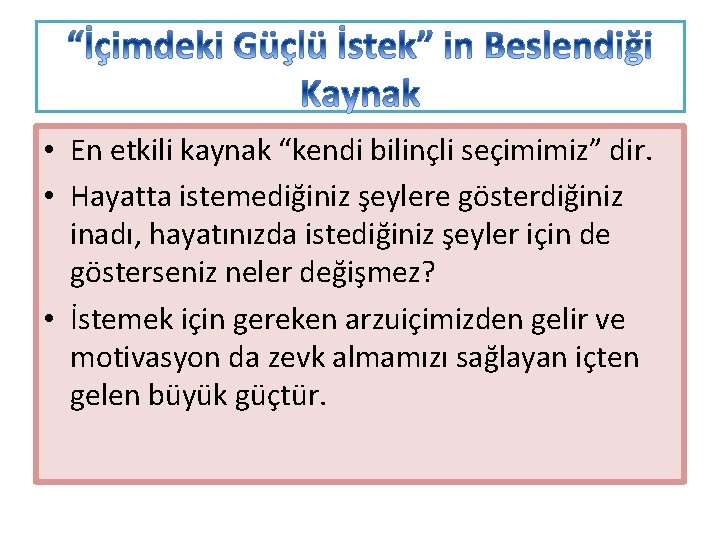 “İçimdeki Güçlü İstek” in Beslendiği Kaynak

• En etkili kaynak “kendi bilinçli seçimimiz” dir.

• Hayatta istemediğiniz şeylere gösterdiğiniz inadı, hayatınızda istediğiniz şeyler için de gösterseniz neler değişmez?

• İstemek için gereken arzuiçimizden gelir ve motivasyon da zevk almamızı sağlayan içten gelen büyük güçtür.